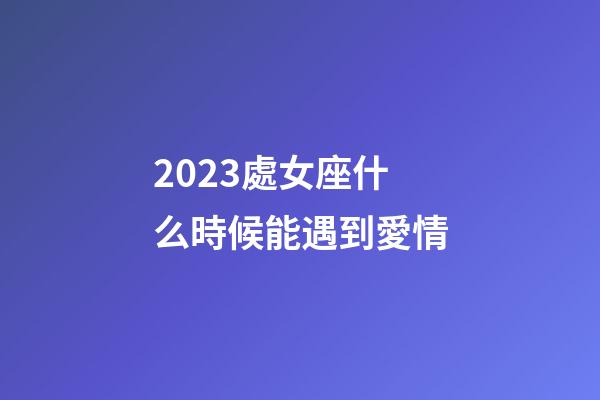 2023處女座什么時候能遇到愛情